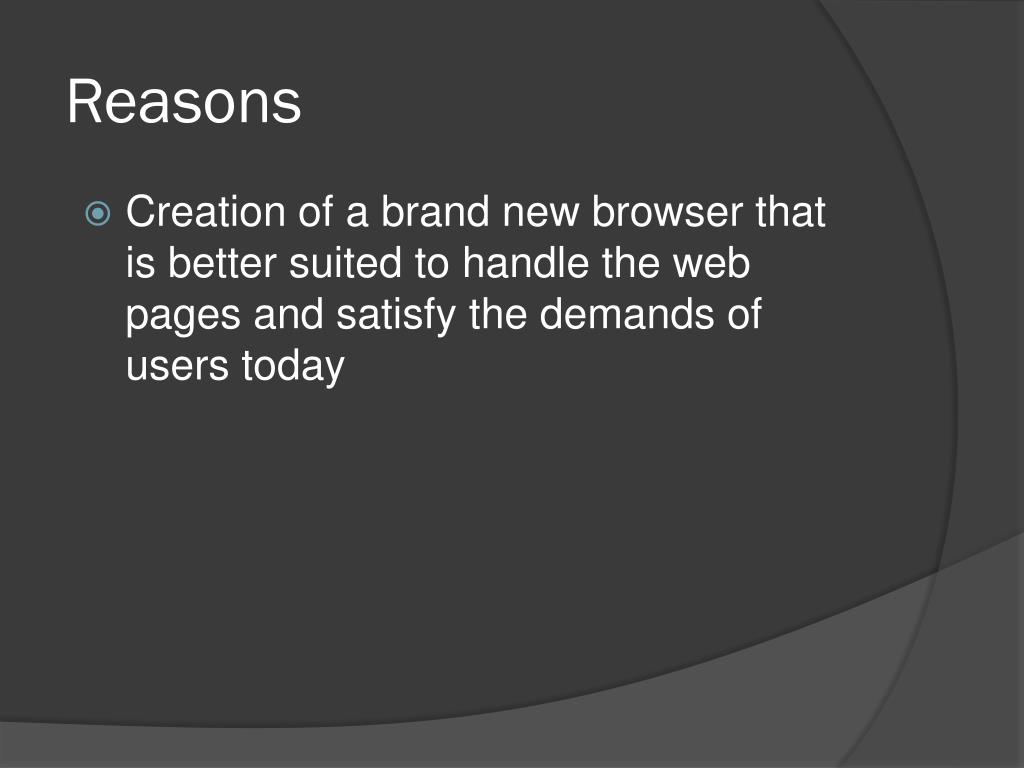 Reasons

Creation of a brand new browser that is better suited to handle the web pages and satisfy the demands of users today